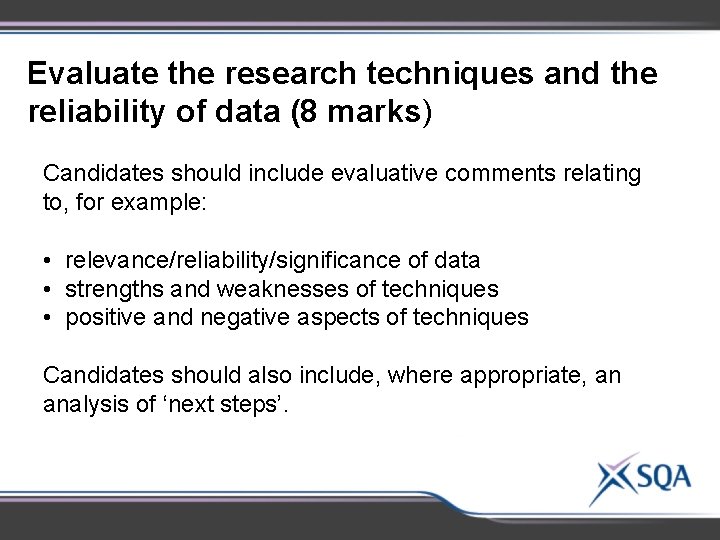 Evaluate the research techniques and the reliability of data (8 marks)

Candidates should include evaluative comments relating to, for example:

• relevance/reliability/significance of data
• strengths and weaknesses of techniques
• positive and negative aspects of techniques

Candidates should also include, where appropriate, an analysis of ‘next steps’.

SQA